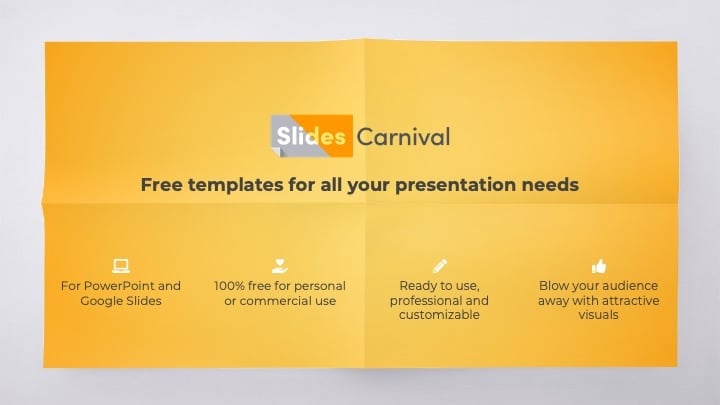 Slides Carnival

Free templates for all your presentation needs

For PowerPoint and Google Slides

100% free for personal or commercial use

Ready to use, professional and customizable

Blow your audience away with attractive visuals